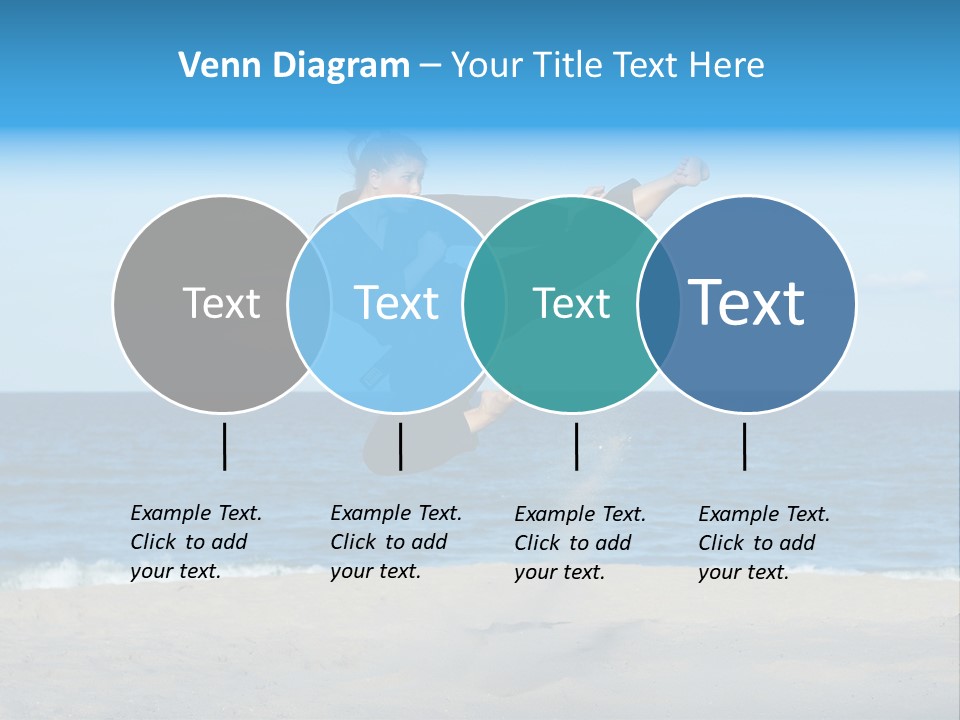 Venn Diagram – Your Title Text Here

Text

Text

Text

Text

Example Text. Click to add your text.

Example Text. Click to add your text.

Example Text. Click to add your text.

Example Text. Click to add your text.